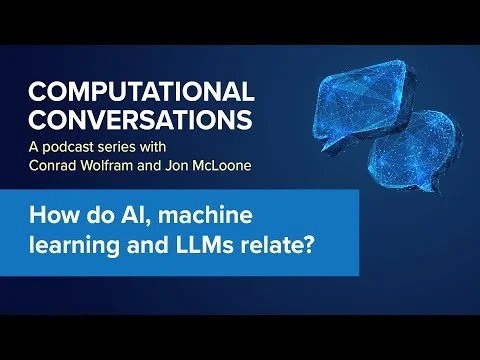 COMPUTATIONAL CONVERSATIONS

A podcast series with Conrad Wolfram and Jon McLoone

How do AI, machine learning and LLMs relate?